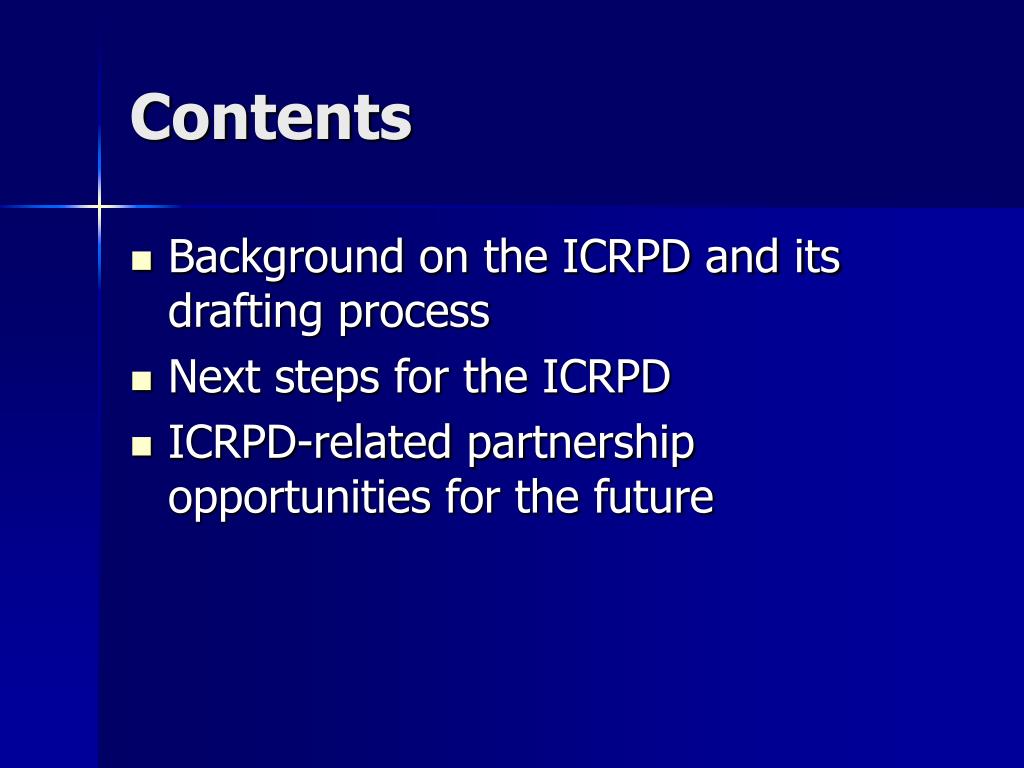 Contents

- Background on the ICRPD and its drafting process
- Next steps for the ICRPD
- ICRPD-related partnership opportunities for the future